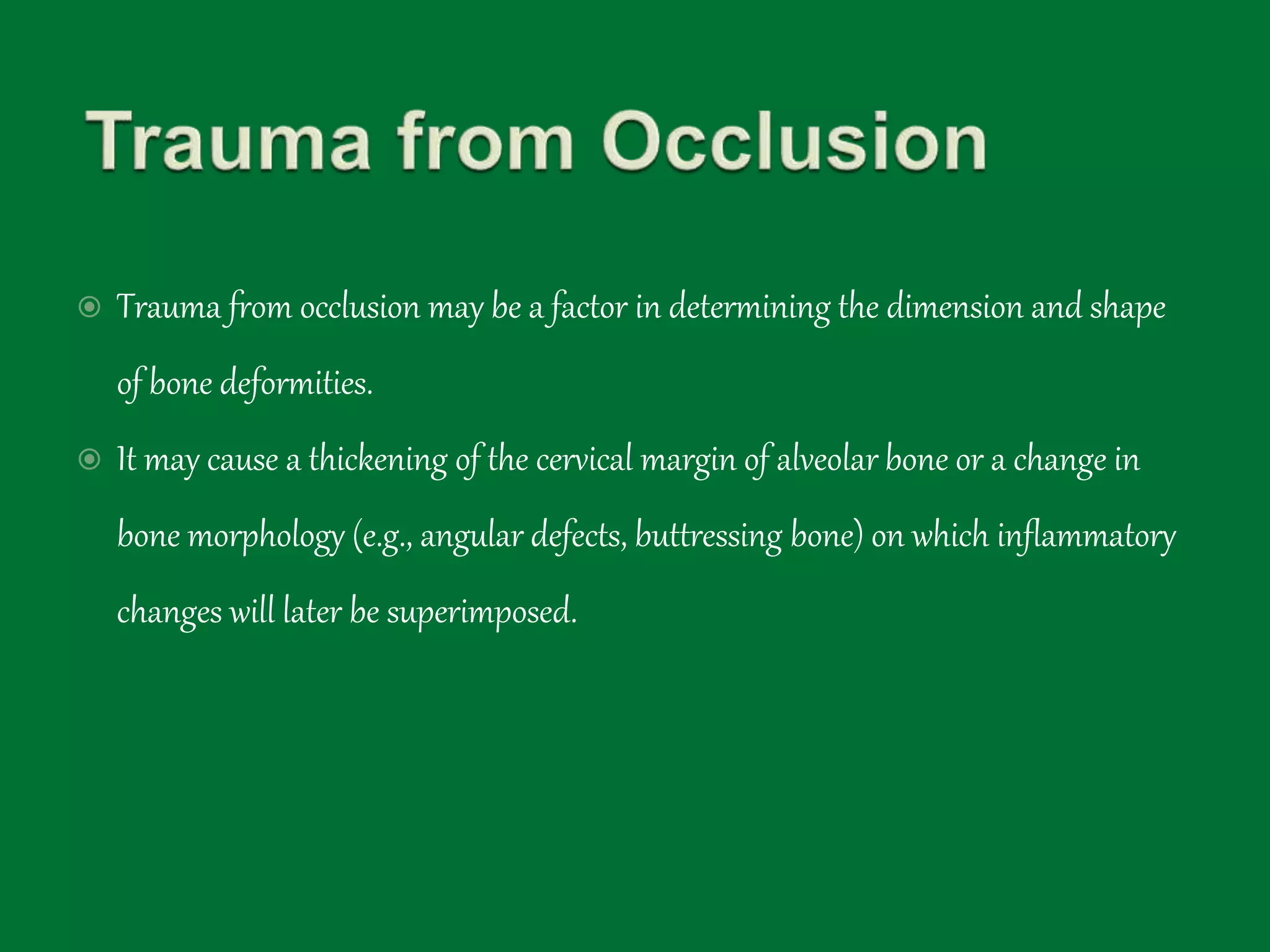 Trauma from Occlusion

Trauma from occlusion may be a factor in determining the dimension and shape of bone deformities.

It may cause a thickening of the cervical margin of alveolar bone or a change in bone morphology (e.g., angular defects, buttressing bone) on which inflammatory changes will later be superimposed.